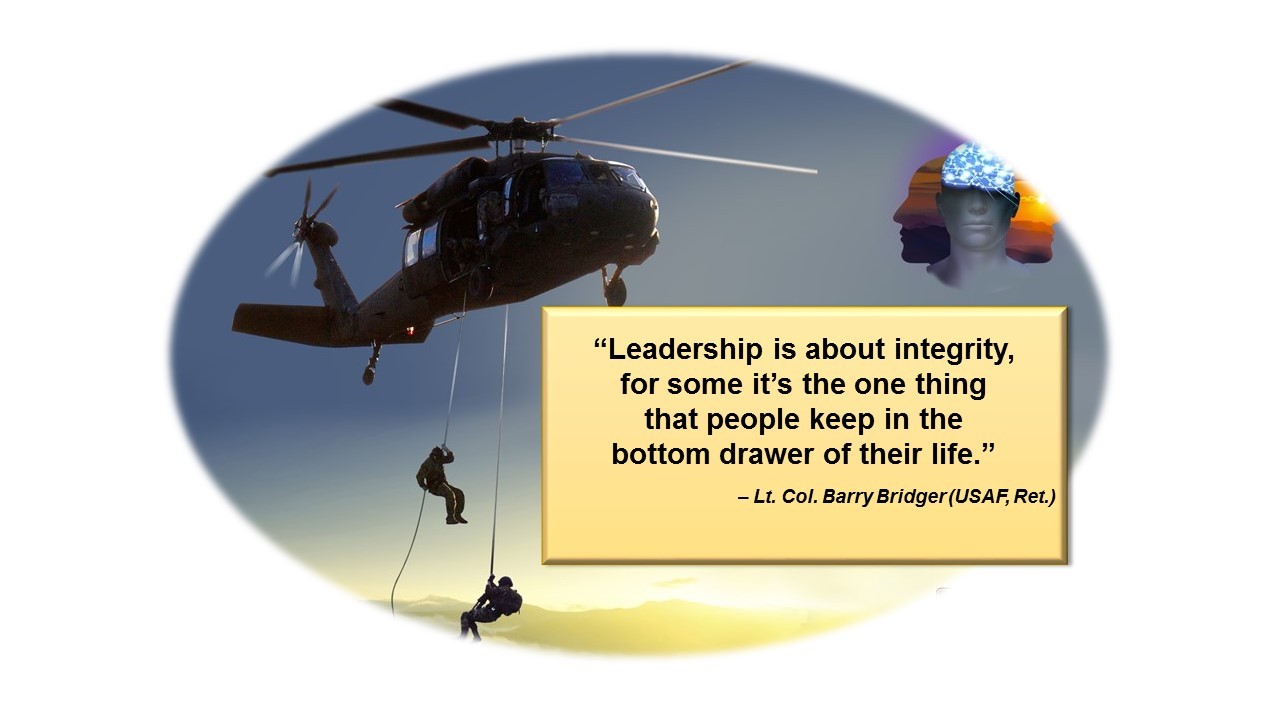 “Leadership is about integrity, for some it’s the one thing that people keep in the bottom drawer of their life.”

– Lt. Col. Barry Bridger (USAF, Ret.)